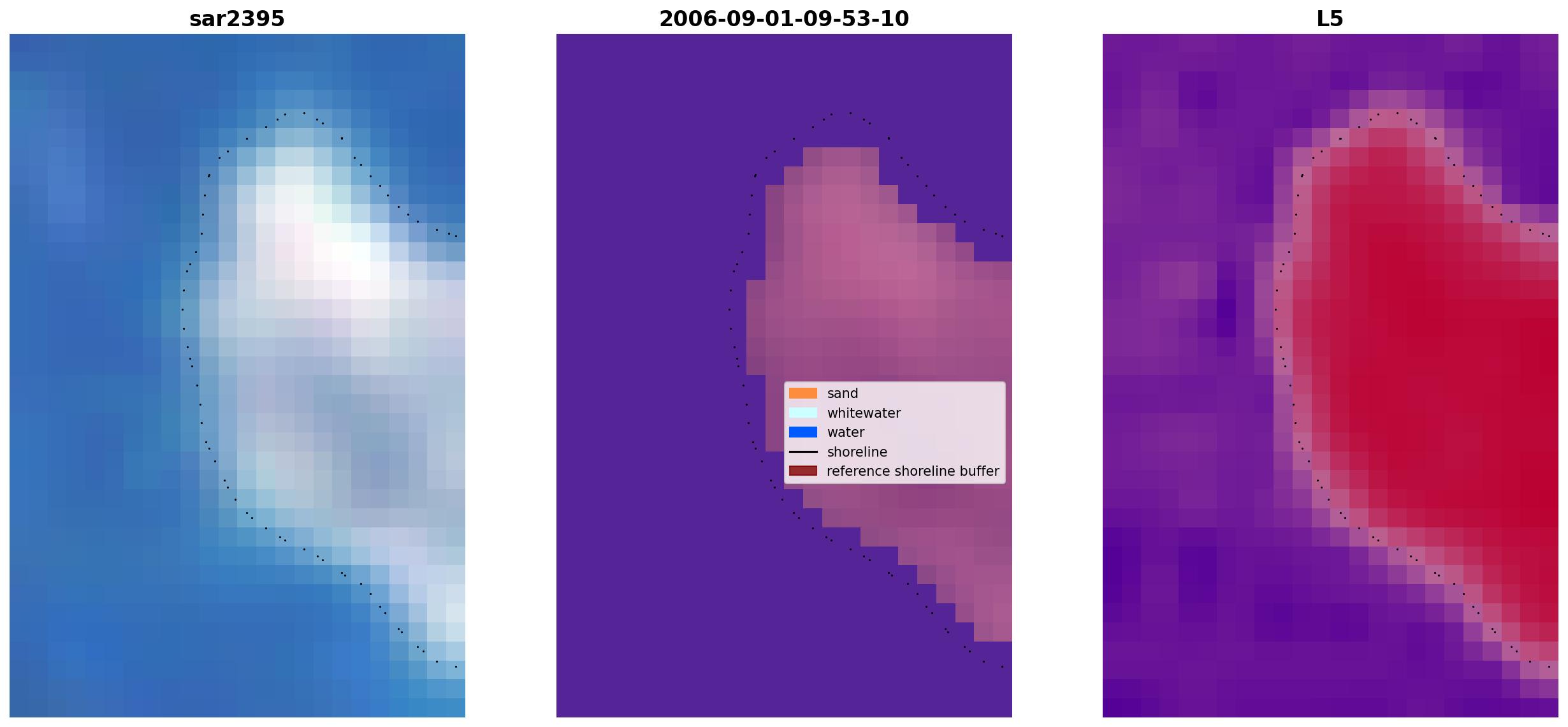 sar2395

2006-09-01-09-53-10

sand
whitewater
water
shoreline
reference shoreline buffer

L5